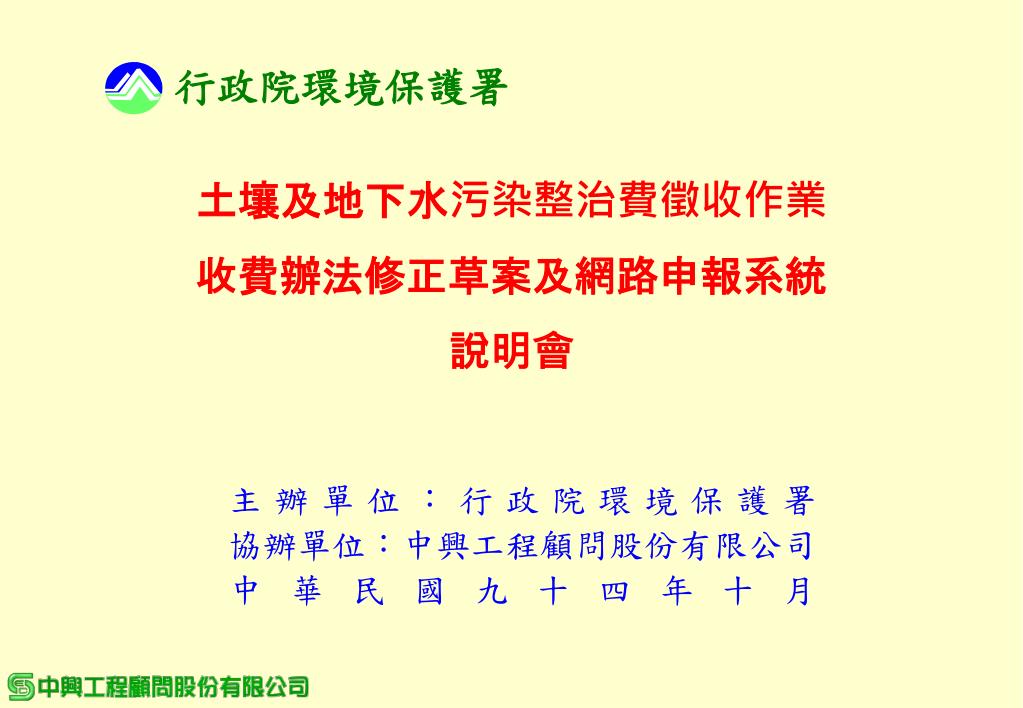 行政院環境保護署

土壤及地下水污染整治費徵收作業
收費辦法修正草案及網路申報系統
說明會

主辦單位：行政院環境保護署
協辦單位：中興工程顧問股份有限公司
中華民國九十四年十月

中興工程顧問股份有限公司